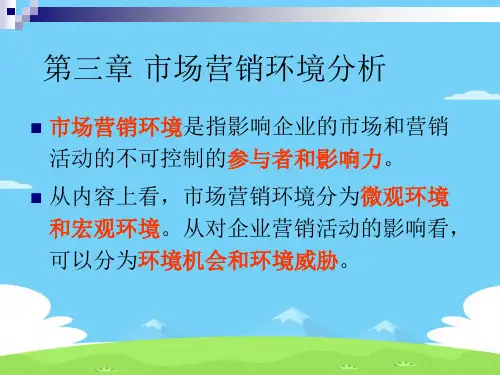 第三章 市场营销环境分析

■ 市场营销环境是指影响企业的市场和营销活动的不可控制的参与者和影响力。

■ 从内容上看，市场营销环境分为微观环境和宏观环境。从对企业营销活动的影响看，可以分为环境机会和环境威胁。